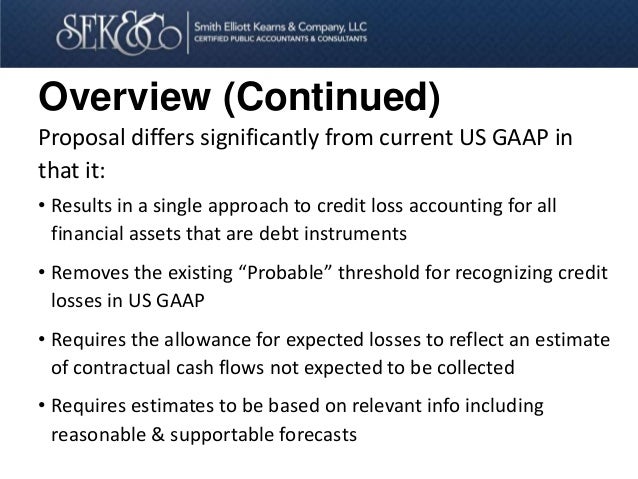 SEK&Co Smith Elliott Kearns & Company, LLC
CERTIFIED PUBLIC ACCOUNTANTS & CONSULTANTS

Overview (Continued)

Proposal differs significantly from current US GAAP in that it:

• Results in a single approach to credit loss accounting for all financial assets that are debt instruments

• Removes the existing “Probable” threshold for recognizing credit losses in US GAAP

• Requires the allowance for expected losses to reflect an estimate of contractual cash flows not expected to be collected

• Requires estimates to be based on relevant info including reasonable & supportable forecasts